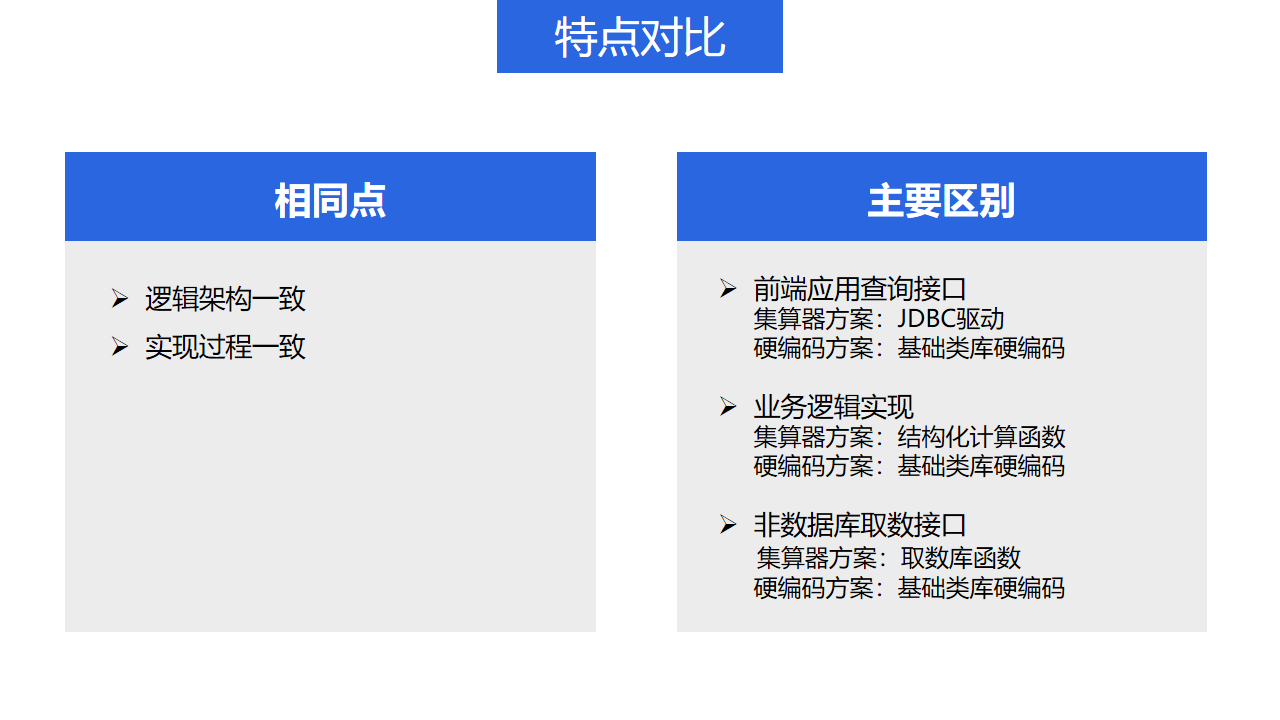 特点对比

相同点

➢ 逻辑架构一致
➢ 实现过程一致

主要区别

➢ 前端应用查询接口
集算器方案：JDBC驱动
硬编码方案：基础类库硬编码

➢ 业务逻辑实现
集算器方案：结构化计算函数
硬编码方案：基础类库硬编码

➢ 非数据库取数接口
集算器方案：取数库函数
硬编码方案：基础类库硬编码